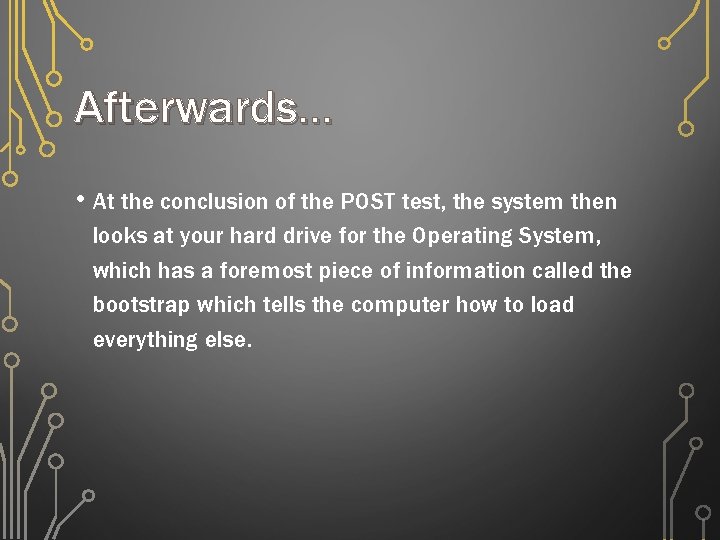 Afterwards…

• At the conclusion of the POST test, the system then looks at your hard drive for the Operating System, which has a foremost piece of information called the bootstrap which tells the computer how to load everything else.